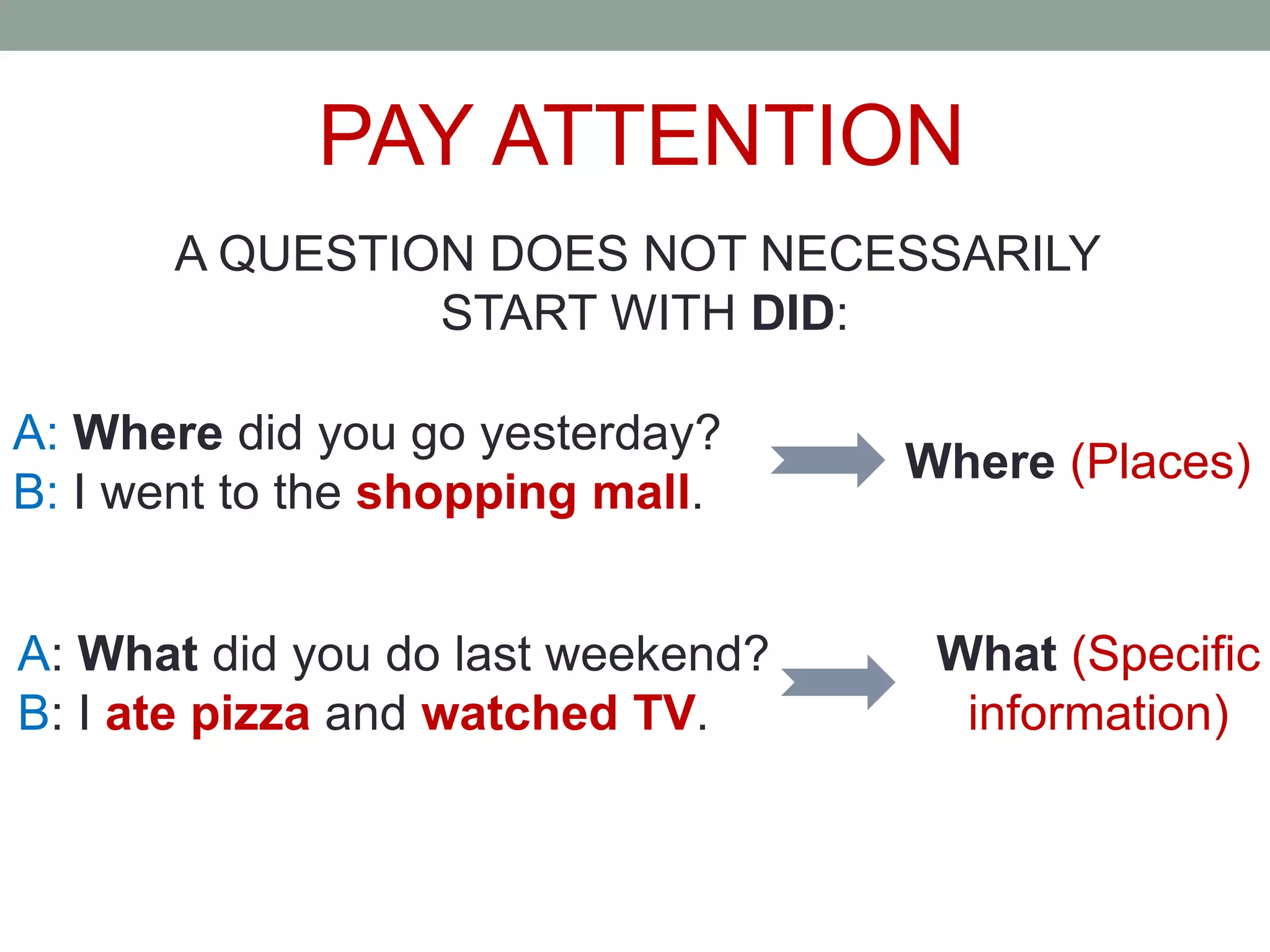 PAY ATTENTION

A QUESTION DOES NOT NECESSARILY START WITH DID:

A: Where did you go yesterday?
B: I went to the shopping mall.

Where (Places)

A: What did you do last weekend?
B: I ate pizza and watched TV.

What (Specific information)